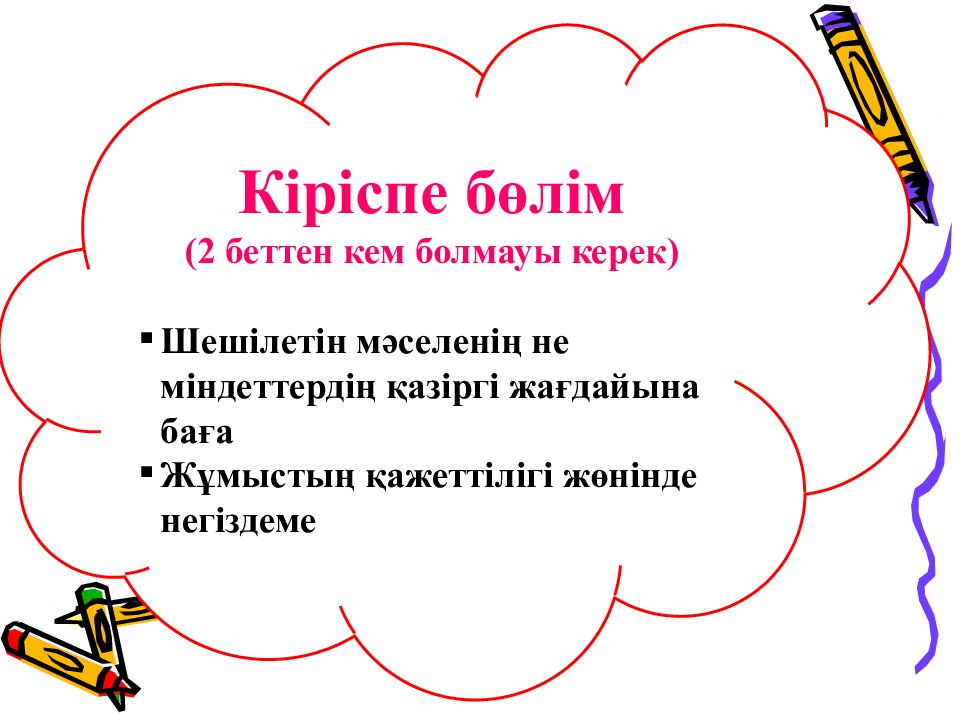 Кіріспе бөлім
(2 беттен кем болмауы керек)

▪ Шешілетін мәселенің не міндеттердің қазіргі жағдайына баға
▪ Жұмыстың қажеттілігі жөнінде негіздеме